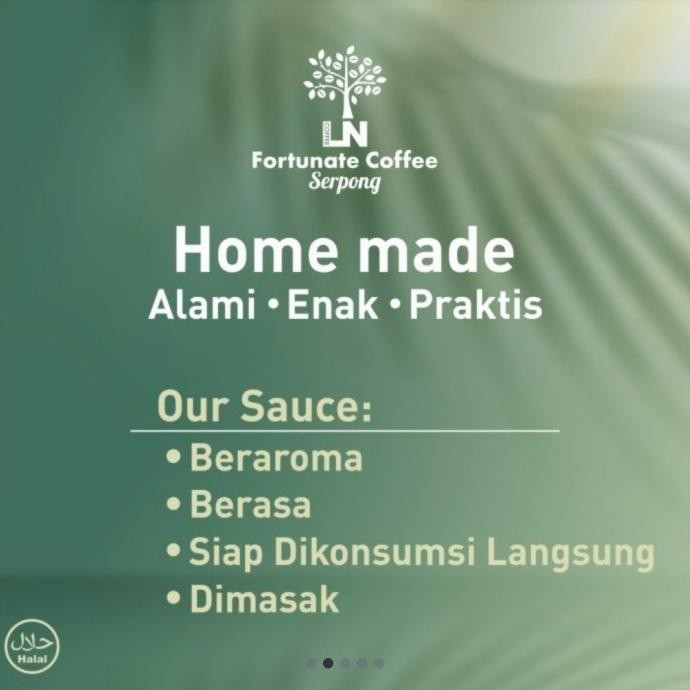 LN
Fortunate Coffee
Serpong

Home made
Alami • Enak • Praktis

Our Sauce:
• Beraroma
• Berasa
• Siap Dikonsumsi Langsung
• Dimasak

حلال
Halal